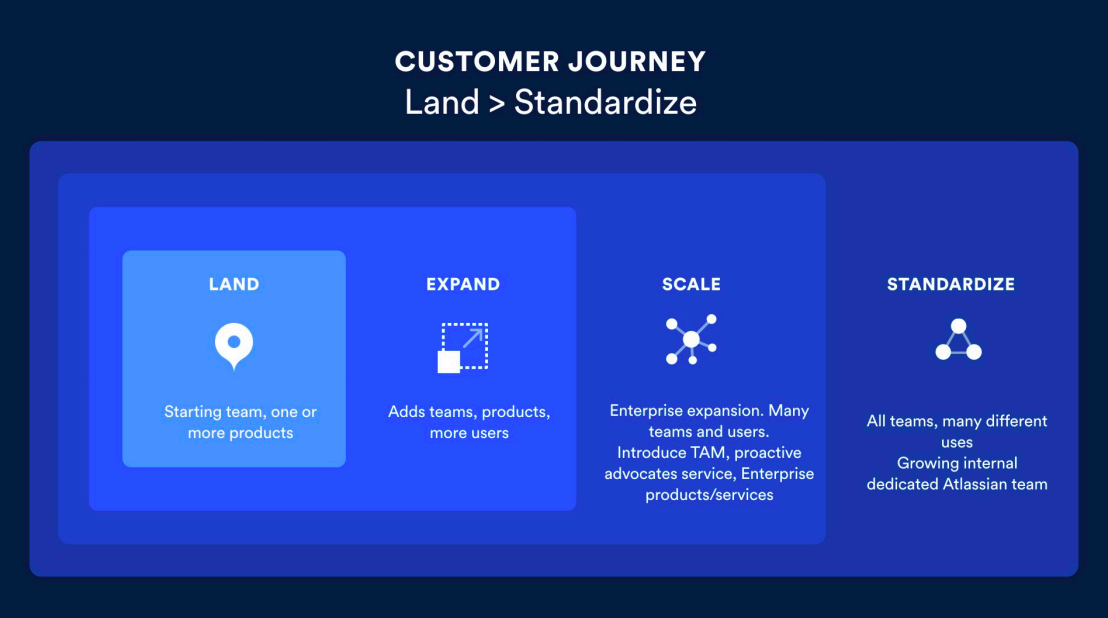 CUSTOMER JOURNEY
Land > Standardize

LAND

Starting team, one or more products

EXPAND

Adds teams, products, more users

SCALE

Enterprise expansion. Many teams and users. Introduce TAM, proactive advocates service, Enterprise products/services

STANDARDIZE

All teams, many different uses
Growing internal dedicated Atlassian team